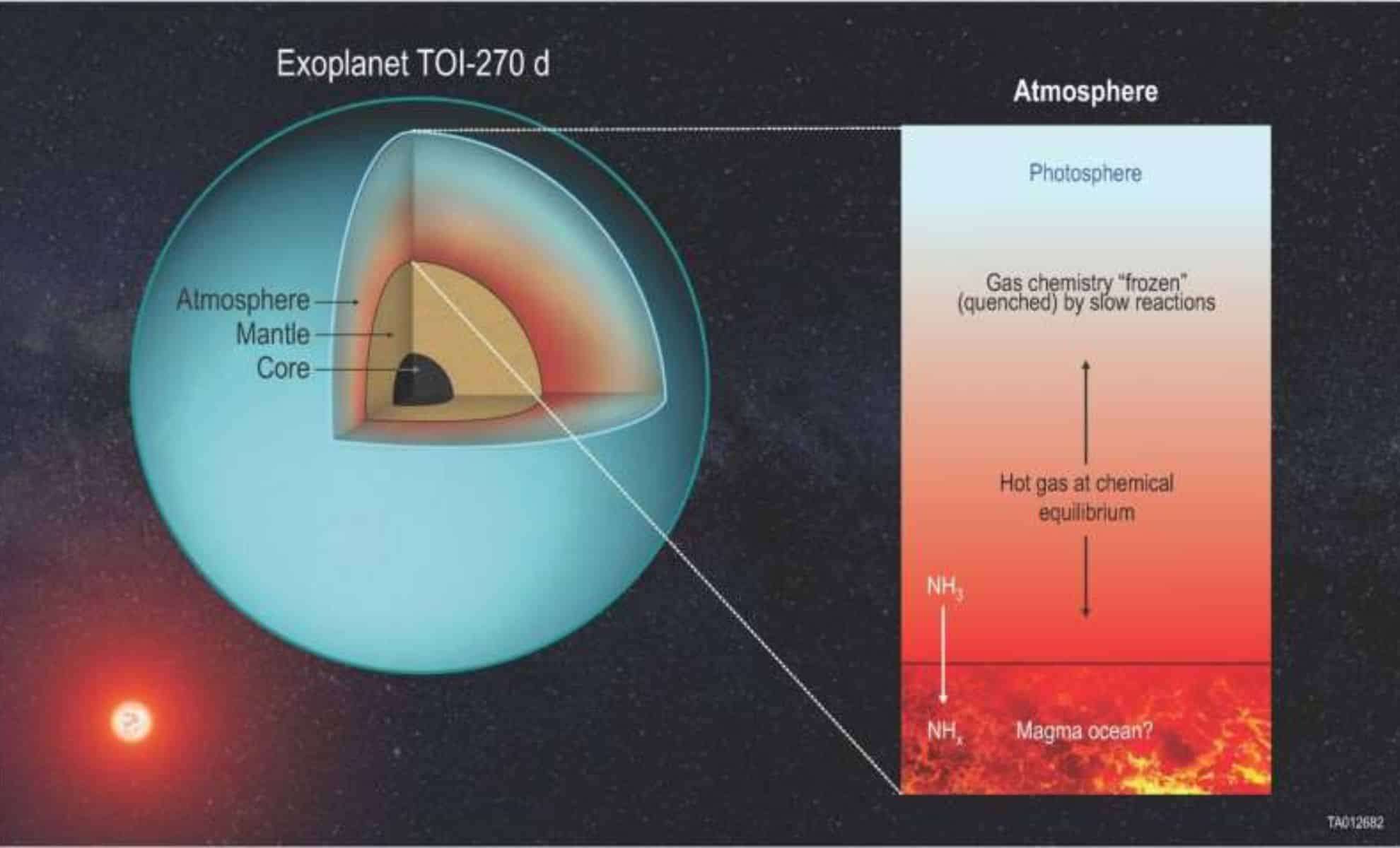 Exoplanet TOI-270 d

Atmosphere
Mantle
Core

Atmosphere

Photosphere

Gas chemistry "frozen" (quenched) by slow reactions

Hot gas at chemical equilibrium

$NH_3$

$NH_x$

Magma ocean?

TA012682